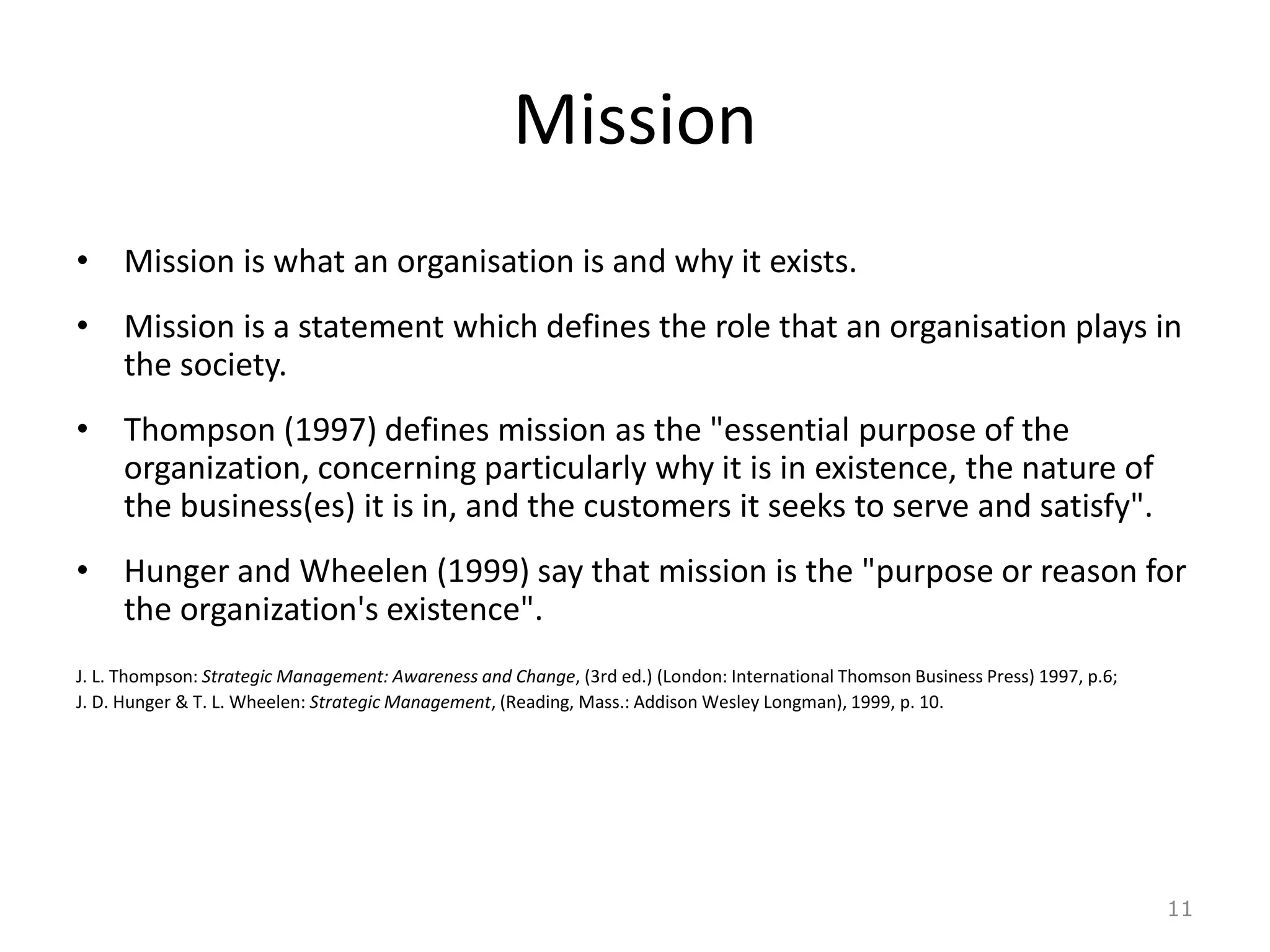 Mission

• Mission is what an organisation is and why it exists.

• Mission is a statement which defines the role that an organisation plays in the society.

• Thompson (1997) defines mission as the "essential purpose of the organization, concerning particularly why it is in existence, the nature of the business(es) it is in, and the customers it seeks to serve and satisfy".

• Hunger and Wheelen (1999) say that mission is the "purpose or reason for the organization's existence".

J. L. Thompson: Strategic Management: Awareness and Change, (3rd ed.) (London: International Thomson Business Press) 1997, p.6;
J. D. Hunger & T. L. Wheelen: Strategic Management, (Reading, Mass.: Addison Wesley Longman), 1999, p. 10.

11